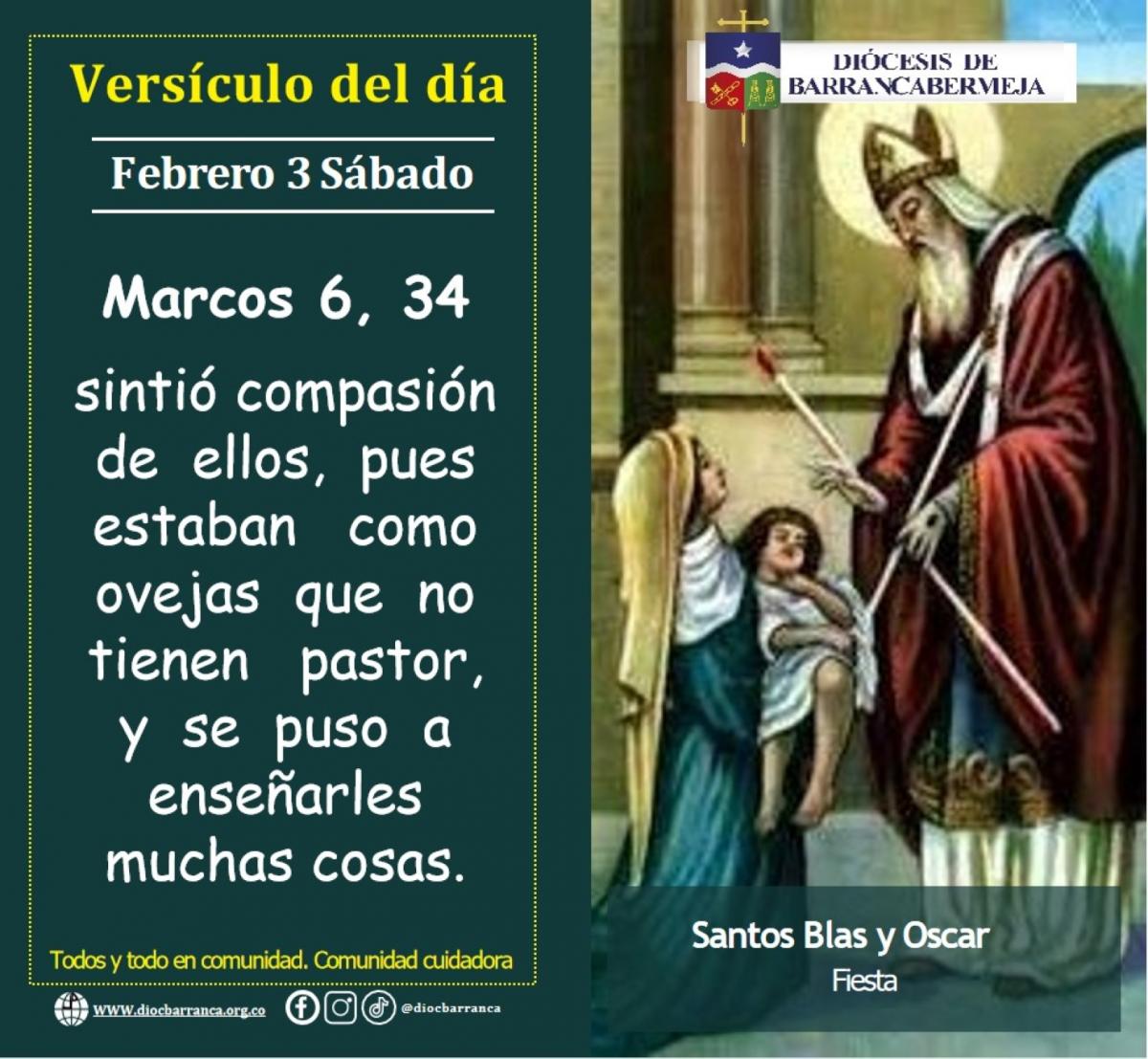 Versículo del día

Febrero 3 Sábado

Marcos 6, 34

sintió compasión de ellos, pues estaban como ovejas que no tienen pastor, y se puso a enseñarles muchas cosas.

Todos y todo en comunidad. Comunidad cuidadora

WWW.diocbarranca.org.co @diocbarranca

DIÓCESIS DE BARRANCABERMEJA

Santos Blas y Oscar
Fiesta